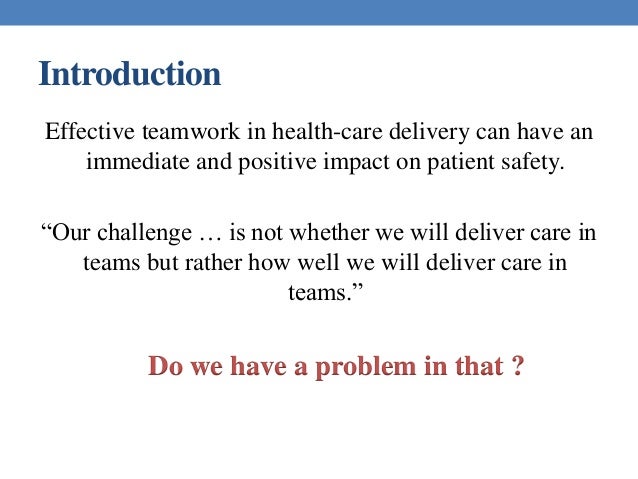 Introduction

Effective teamwork in health-care delivery can have an immediate and positive impact on patient safety.

“Our challenge … is not whether we will deliver care in teams but rather how well we will deliver care in teams.”

Do we have a problem in that ?